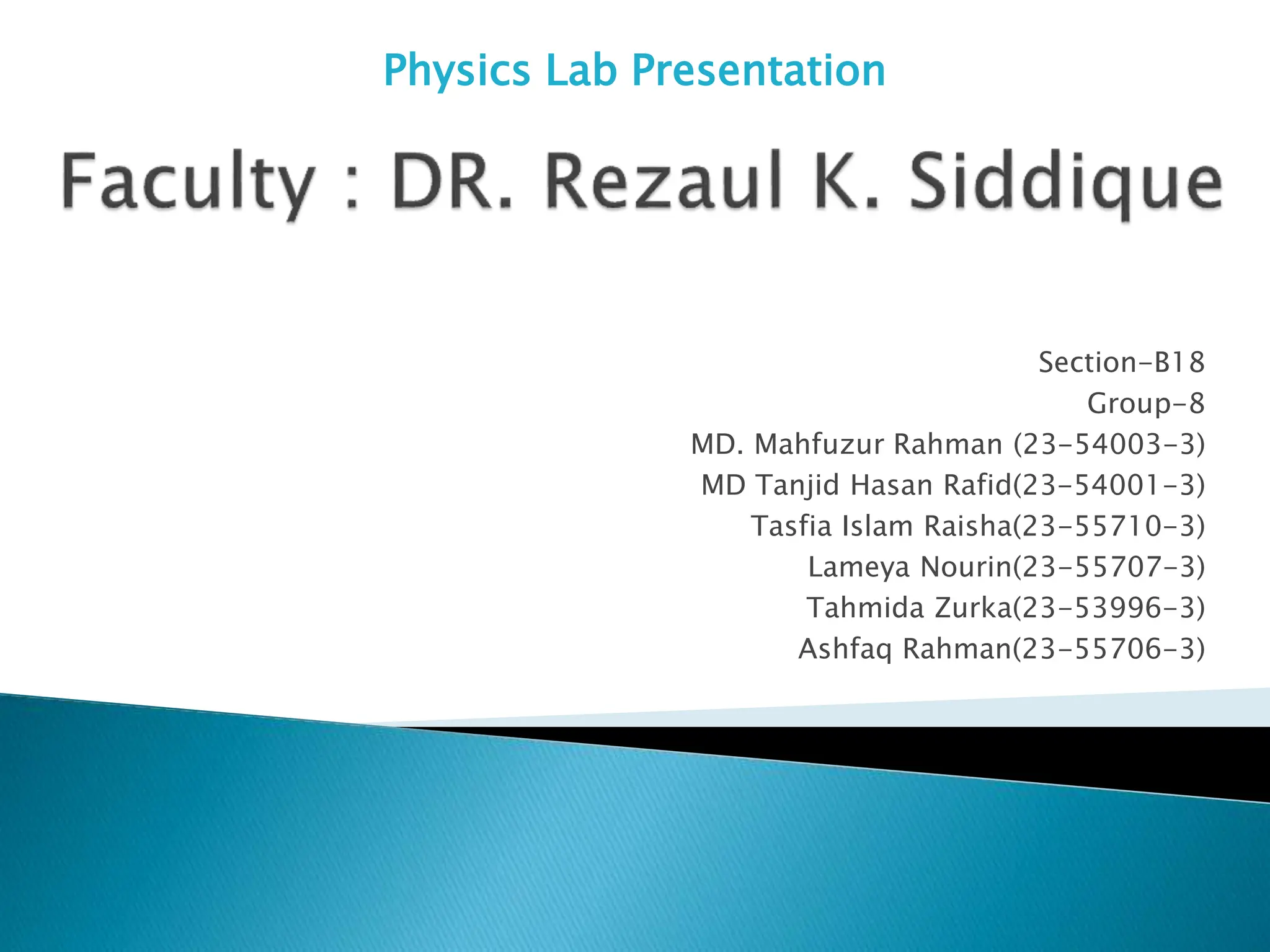 Physics Lab Presentation

Faculty : DR. Rezaul K. Siddique

Section-B18
Group-8
MD. Mahfuzur Rahman (23-54003-3)
MD Tanjid Hasan Rafid(23-54001-3)
Tasfia Islam Raisha(23-55710-3)
Lameya Nourin(23-55707-3)
Tahmida Zurka(23-53996-3)
Ashfaq Rahman(23-55706-3)